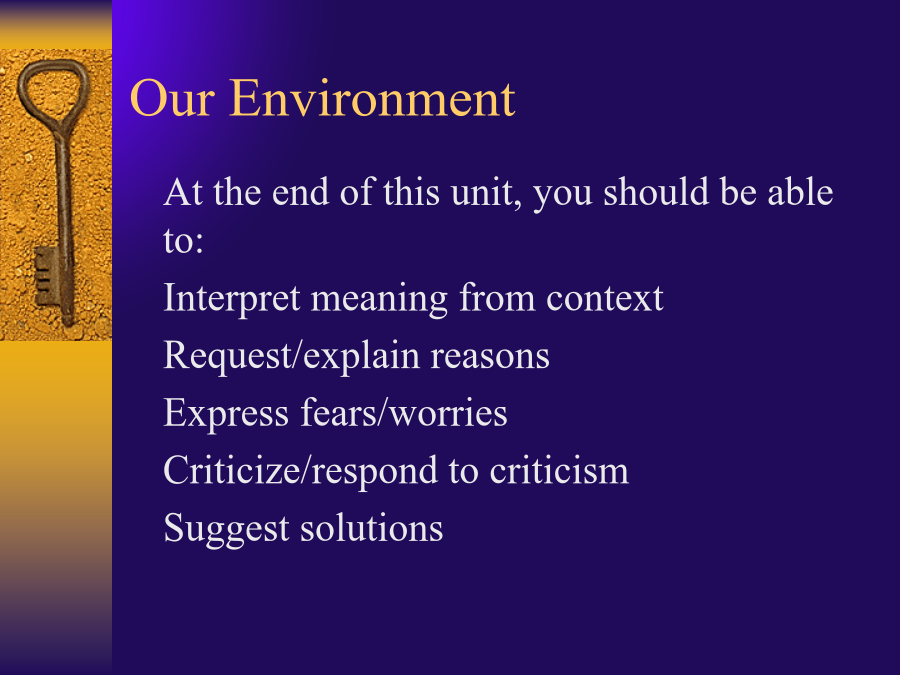 Our Environment

At the end of this unit, you should be able to:

Interpret meaning from context

Request/explain reasons

Express fears/worries

Criticize/respond to criticism

Suggest solutions